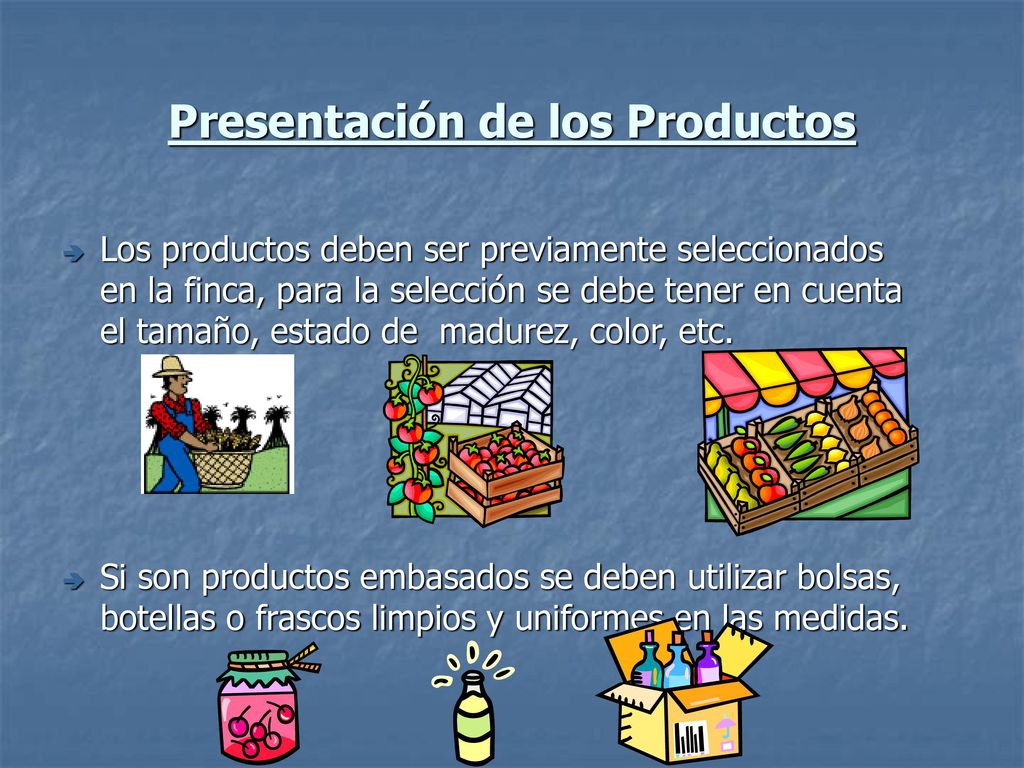 Presentación de los Productos

Los productos deben ser previamente seleccionados en la finca, para la selección se debe tener en cuenta el tamaño, estado de madurez, color, etc.

Si son productos embasados se deben utilizar bolsas, botellas o frascos limpios y uniformes en las medidas.